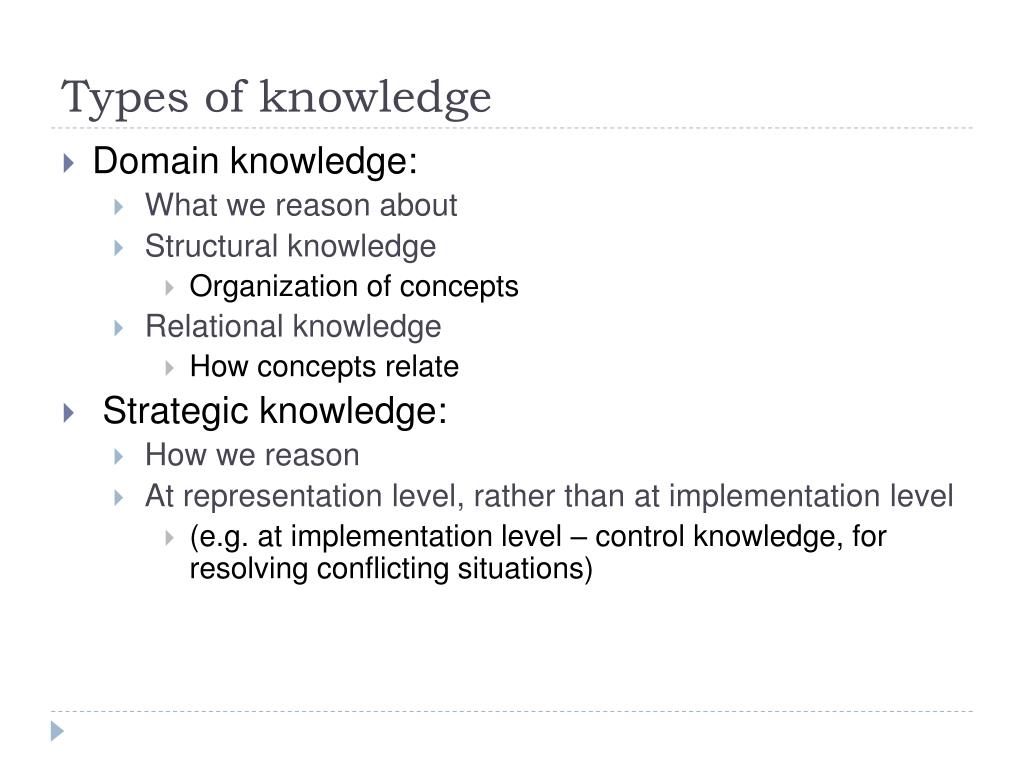 Types of knowledge

Domain knowledge:

What we reason about

Structural knowledge

Organization of concepts

Relational knowledge

How concepts relate

Strategic knowledge:

How we reason

At representation level, rather than at implementation level

(e.g. at implementation level – control knowledge, for resolving conflicting situations)